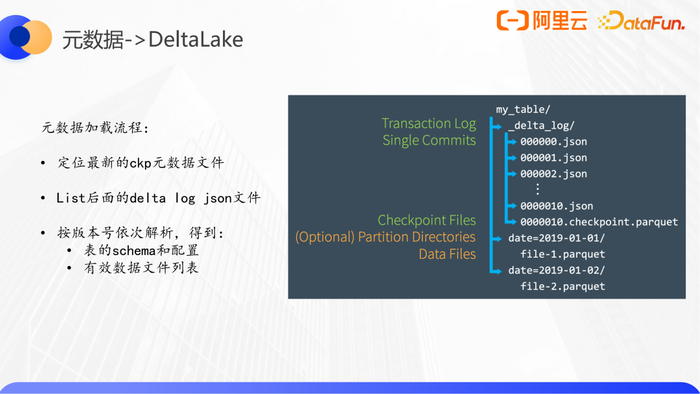 元数据->DeltaLake

阿里云 DataFun.

元数据加载流程:

• 定位最新的ckp元数据文件

• List后面的delta log json文件

• 按版本号依次解析，得到:
  • 表的schema和配置
  • 有效数据文件列表

Transaction Log
Single Commits

Checkpoint Files
(Optional) Partition Directories
Data Files

my_table/
_delta_log/
000000.json
000001.json
000002.json
⋮
0000010.json
0000010.checkpoint.parquet
date=2019-01-01/
file-1.parquet
date=2019-01-02/
file-2.parquet